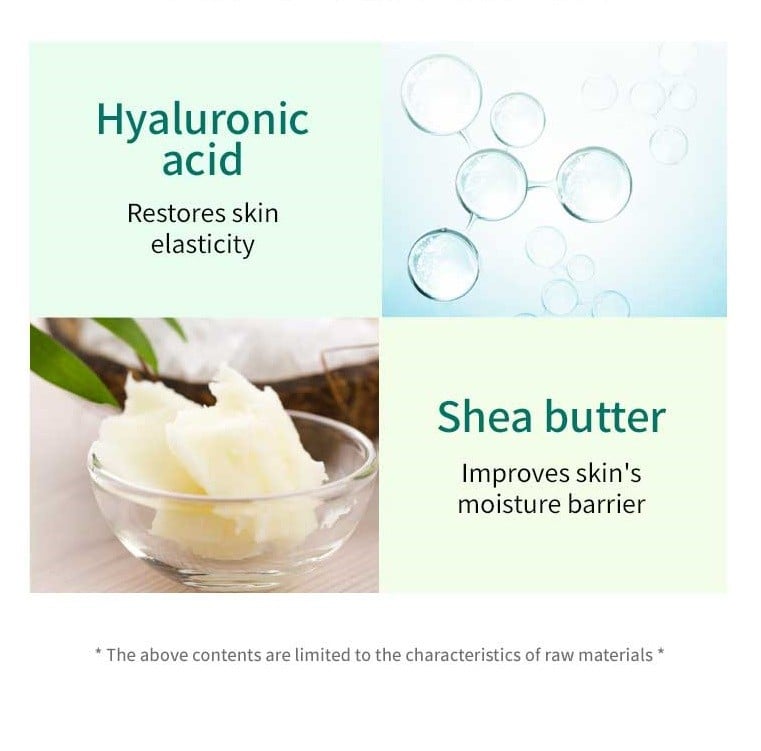 Hyaluronic acid

Restores skin elasticity

Shea butter

Improves skin's moisture barrier

* The above contents are limited to the characteristics of raw materials *